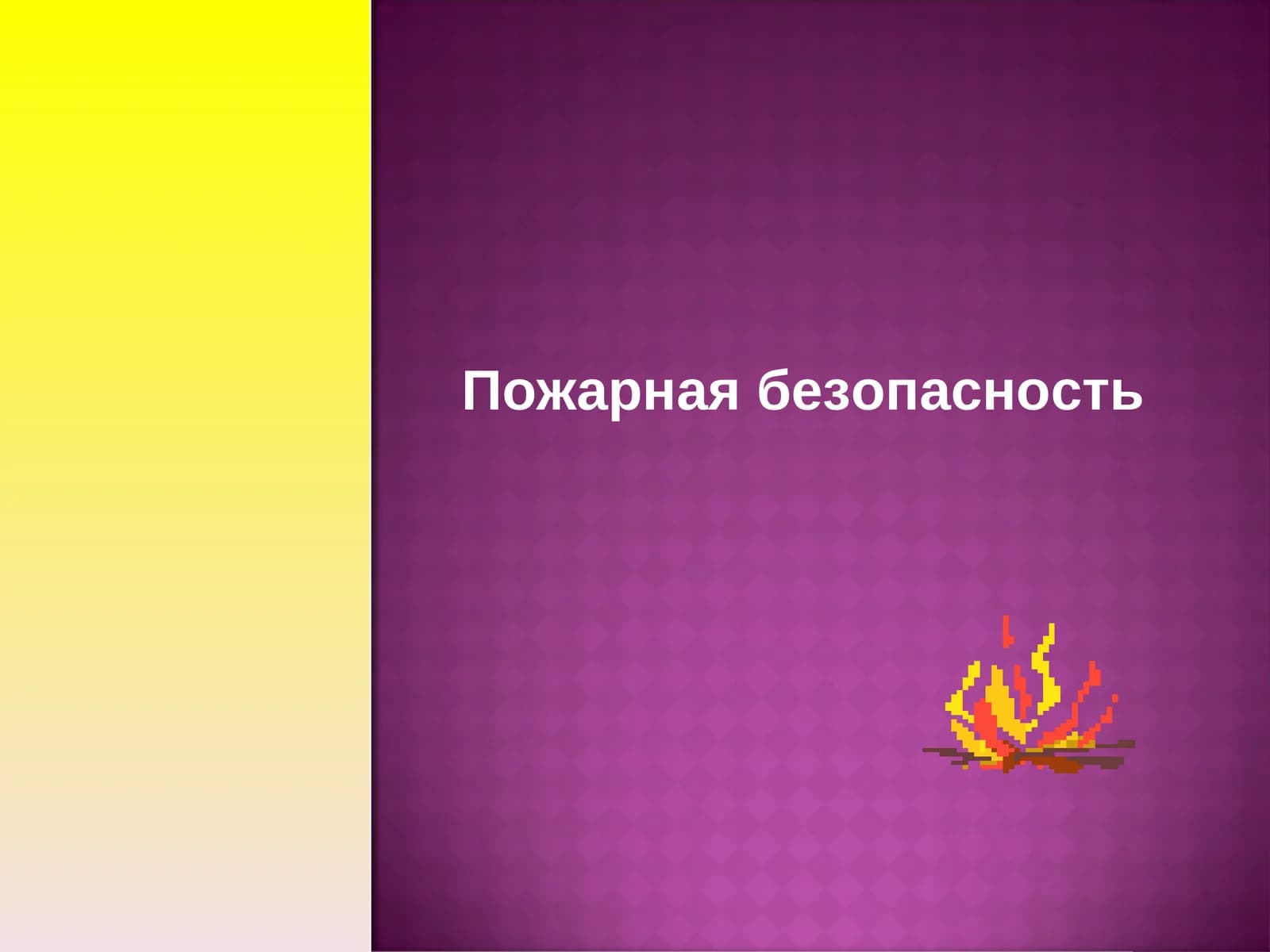 Пожарная безопасность